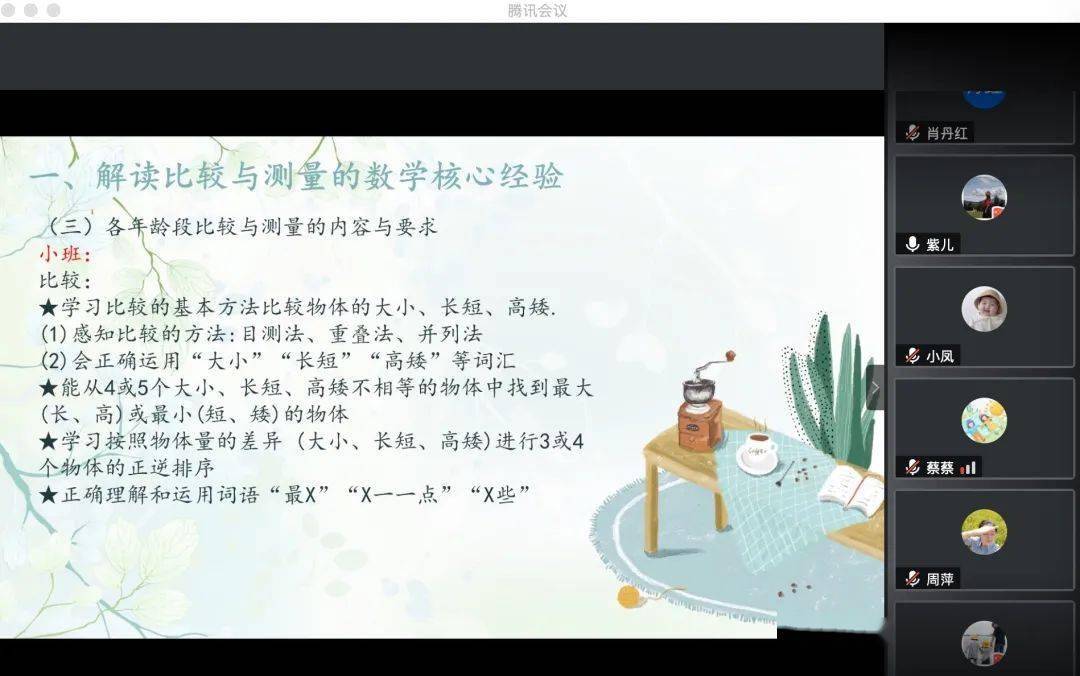 腾讯会议

一、解读比较与测量的数学核心经验

（三）各年龄段比较与测量的内容与要求
小班：
比较：
★学习比较的基本方法比较物体的大小、长短、高矮.
(1)感知比较的方法：目测法、重叠法、并列法
(2)会正确运用“大小”“长短”“高矮”等词汇
★能从4或5个大小、长短、高矮不相等的物体中找到最大(长、高)或最小(短、矮)的物体
★学习按照物体量的差异（大小、长短、高矮）进行3或4个物体的正逆排序
★正确理解和运用词语“最X”“X一一点”“X些”

肖丹红
紫儿
小凤
蔡蔡
周萍